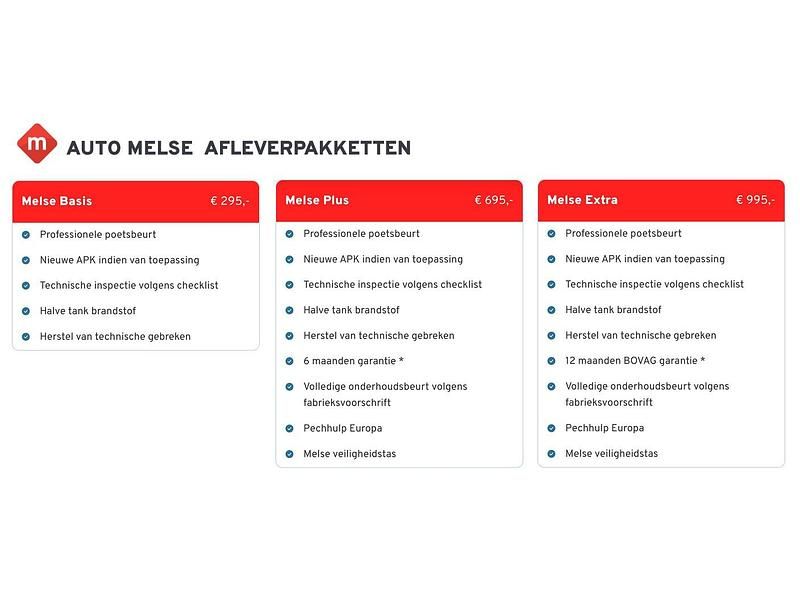 m AUTO MELSE AFLEVERPAKKETTEN

Melse Basis € 295,-

Professionele poetsbeurt
Nieuwe APK indien van toepassing
Technische inspectie volgens checklist
Halve tank brandstof
Herstel van technische gebreken

Melse Plus € 695,-

Professionele poetsbeurt
Nieuwe APK indien van toepassing
Technische inspectie volgens checklist
Halve tank brandstof
Herstel van technische gebreken
6 maanden garantie *
Volledige onderhoudsbeurt volgens fabrieksvoorschrift
Pechhulp Europa
Melse veiligheidstas

Melse Extra € 995,-

Professionele poetsbeurt
Nieuwe APK indien van toepassing
Technische inspectie volgens checklist
Halve tank brandstof
Herstel van technische gebreken
12 maanden BOVAG garantie *
Volledige onderhoudsbeurt volgens fabrieksvoorschrift
Pechhulp Europa
Melse veiligheidstas